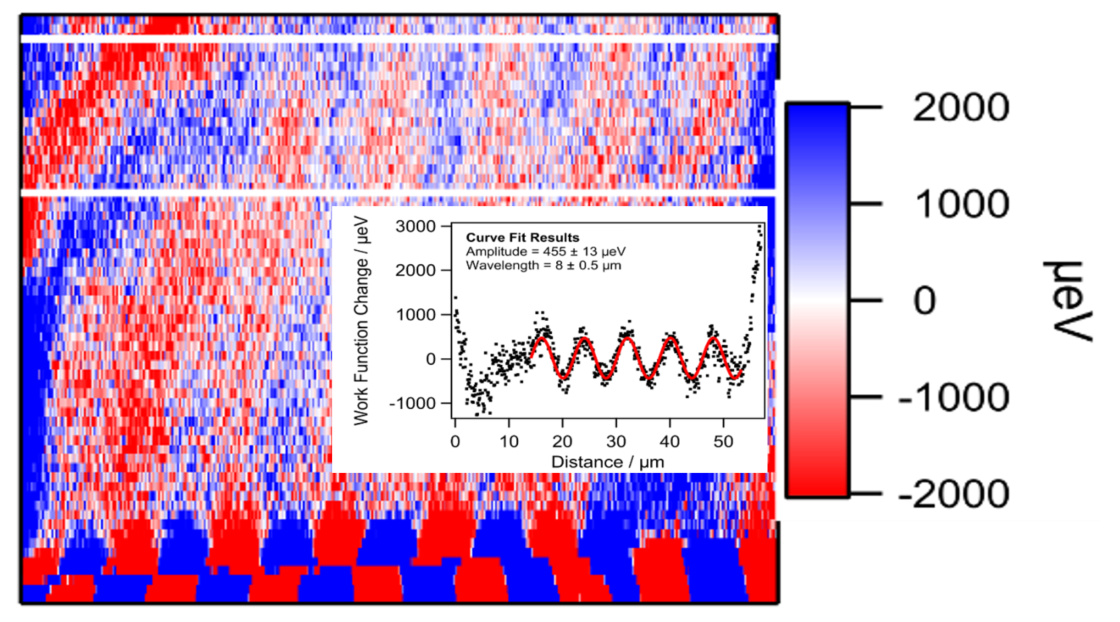 Curve Fit Results
Amplitude = 455 ± 13 µeV
Wavelength = 8 ± 0.5 µm

Work Function Change / µeV

3000
2000
1000
0
-1000

0
10
20
30
40
50

Distance / µm

2000
1000
0
-1000
-2000

µeV